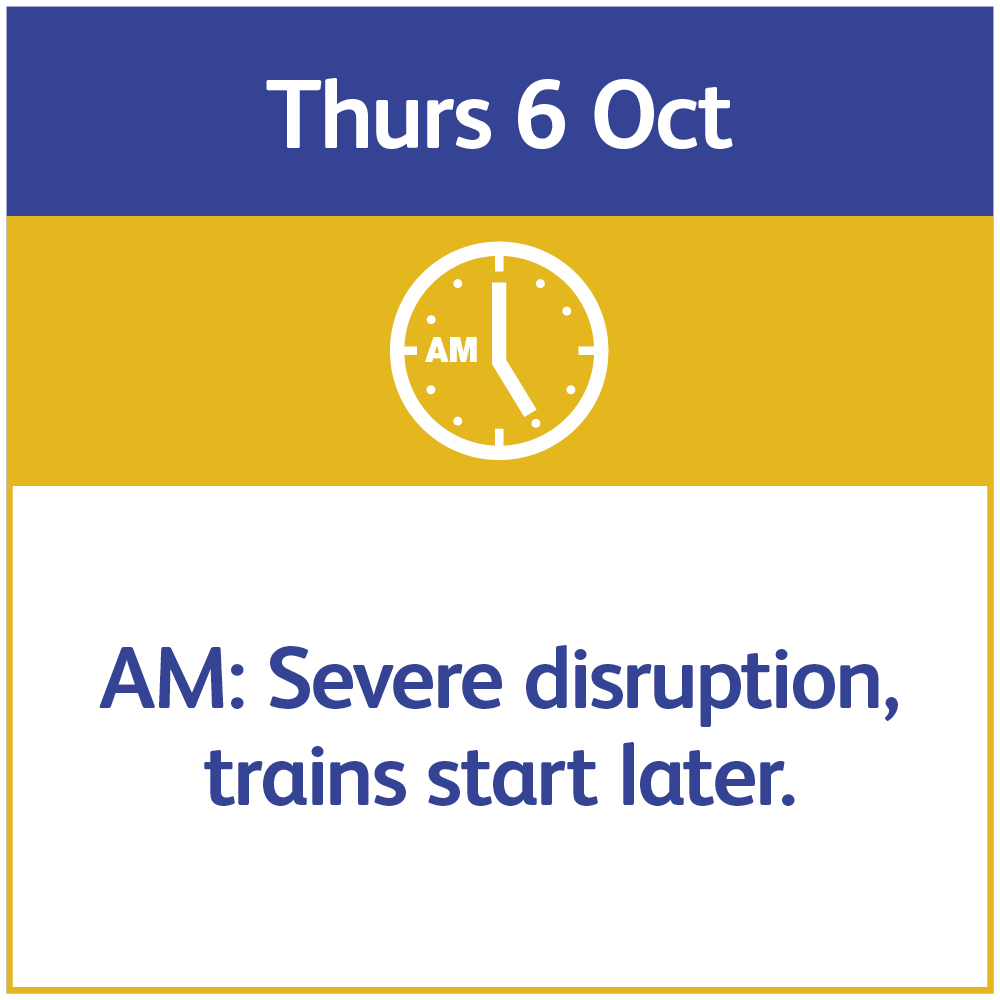 Thurs 6 Oct

AM

AM: Severe disruption, trains start later.